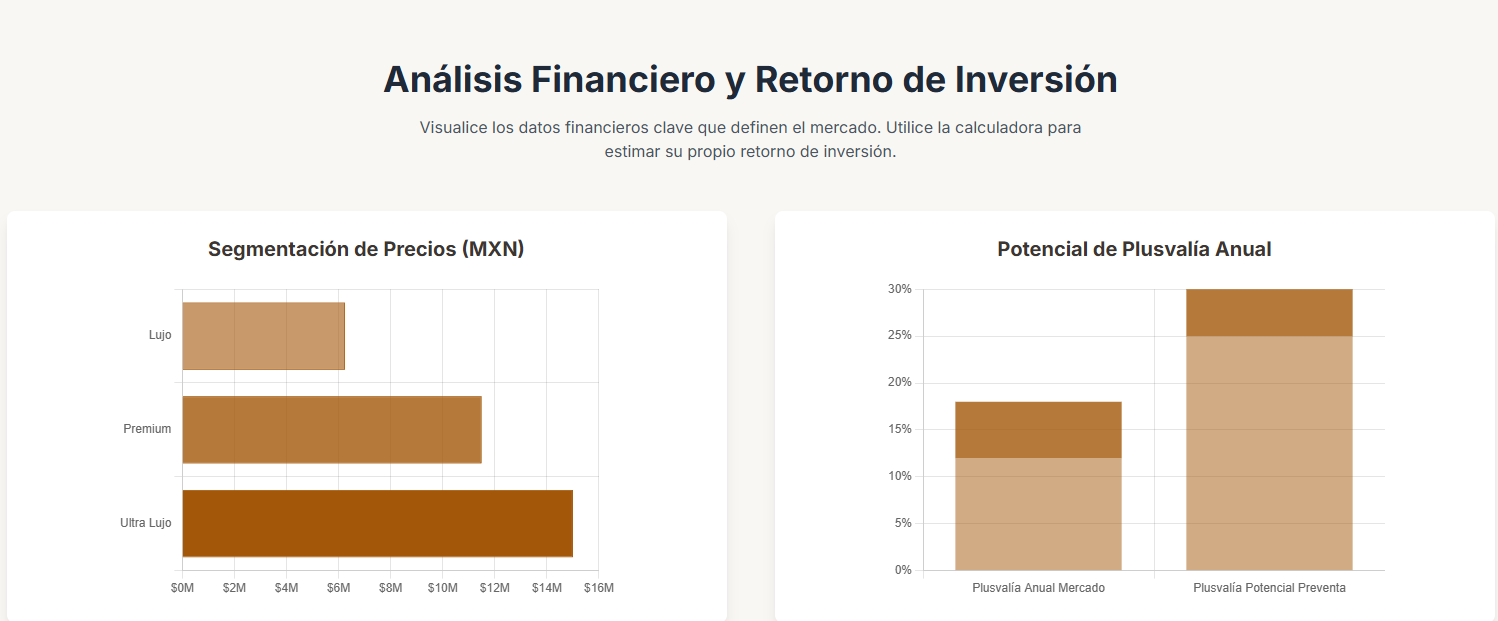 Análisis Financiero y Retorno de Inversión

Visualice los datos financieros clave que definen el mercado. Utilice la calculadora para estimar su propio retorno de inversión.

Segmentación de Precios (MXN)

Lujo
Premium
Ultra Lujo

$0M $2M $4M $6M $8M $10M $12M $14M $16M

Potencial de Plusvalía Anual

30%
25%
20%
15%
10%
5%
0%

Plusvalía Anual Mercado
Plusvalía Potencial Preventa